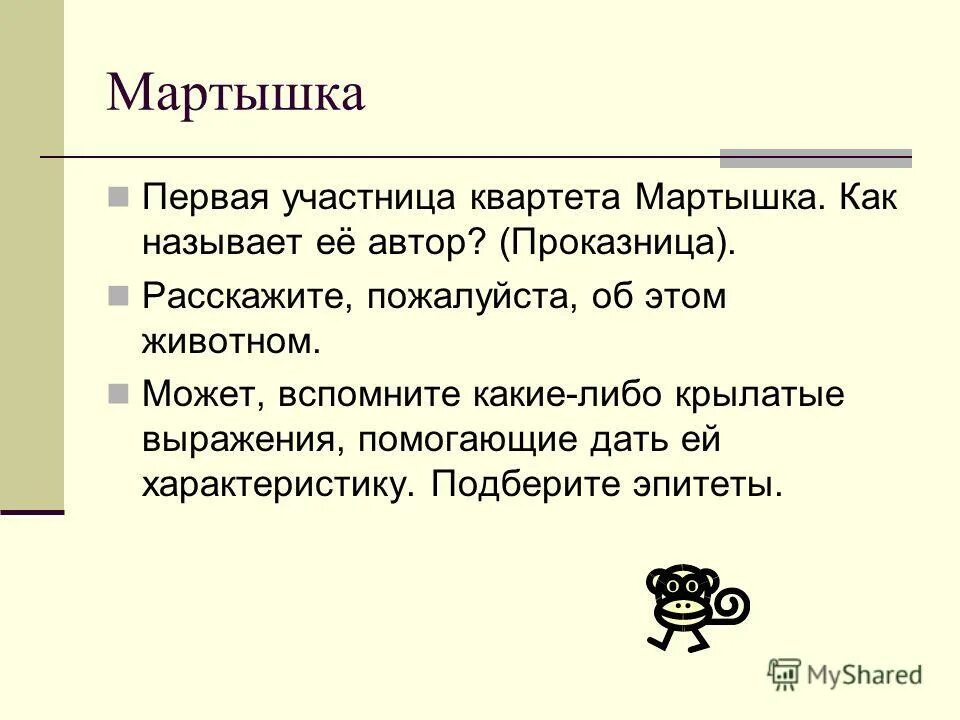 Мартышка

Первая участница квартета Мартышка. Как называет её автор? (Проказница).

Расскажите, пожалуйста, об этом животном.

Может, вспомните какие-либо крылатые выражения, помогающие дать ей характеристику. Подберите эпитеты.

MyShared